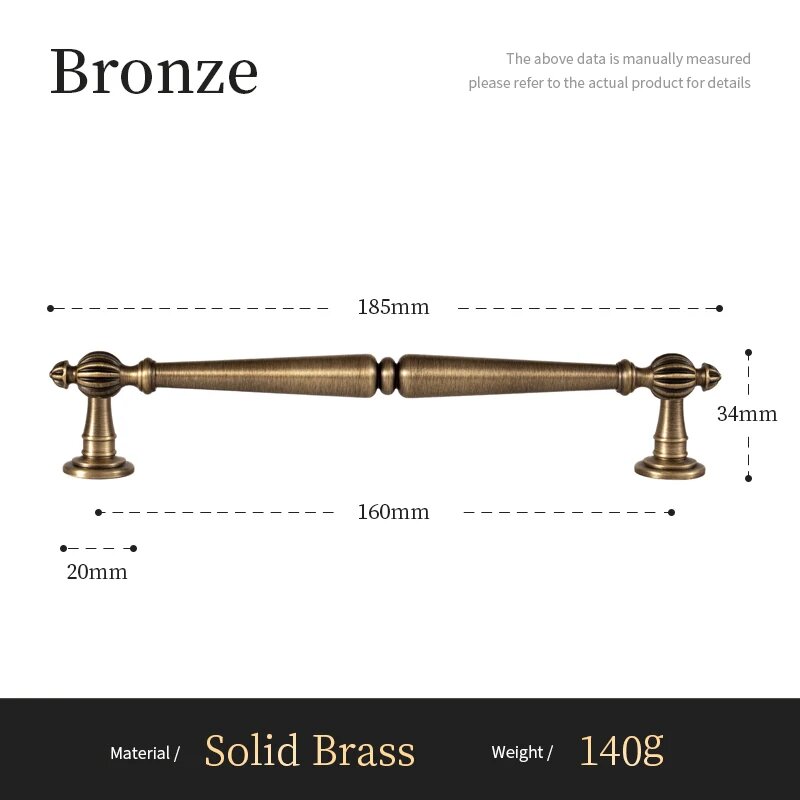 Bronze

The above data is manually measured
please refer to the actual product for details

185mm

34mm

160mm

20mm

Material / Solid Brass Weight / 140g